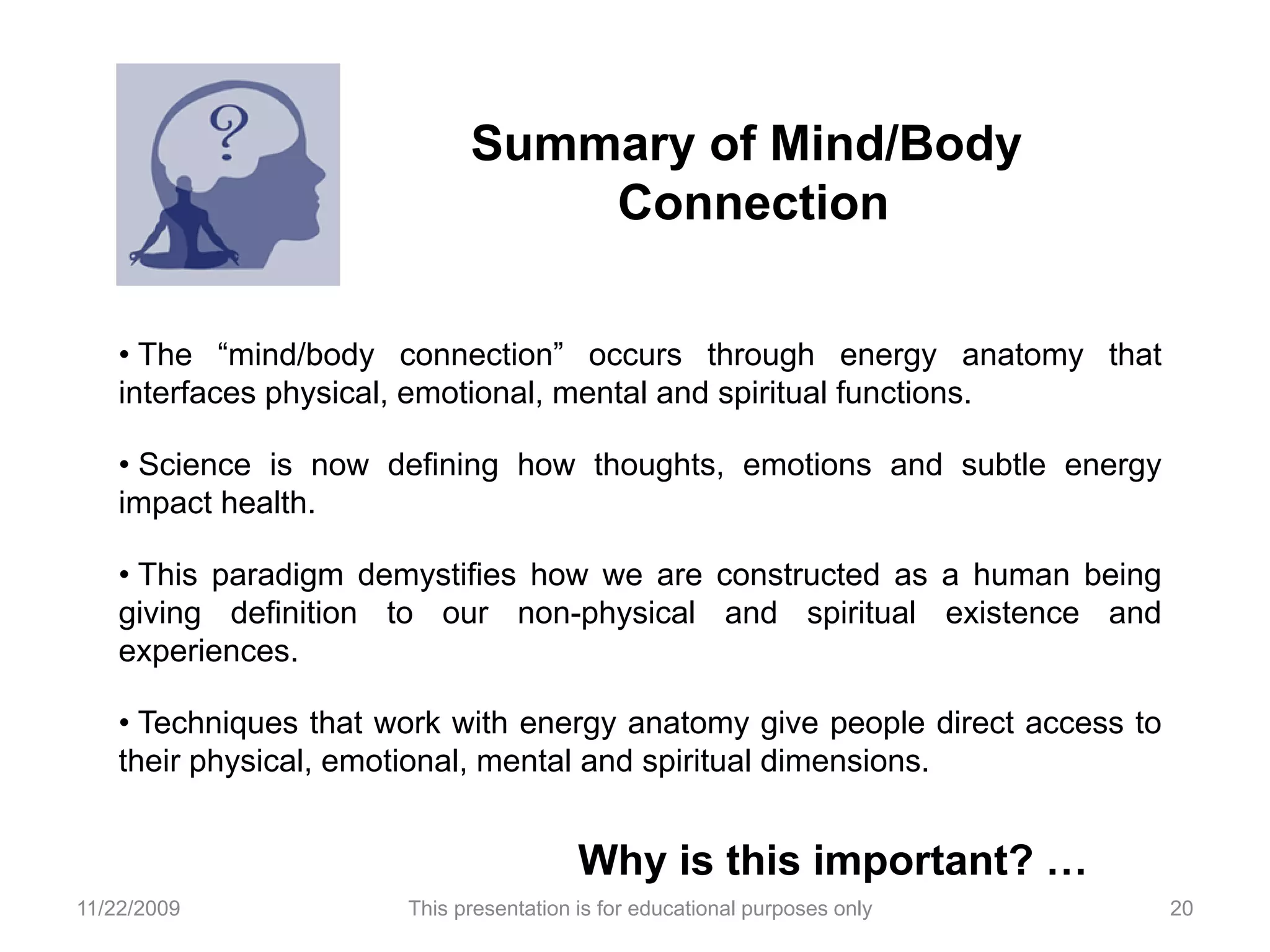 ?

Summary of Mind/Body Connection

• The “mind/body connection” occurs through energy anatomy that interfaces physical, emotional, mental and spiritual functions.

• Science is now defining how thoughts, emotions and subtle energy impact health.

• This paradigm demystifies how we are constructed as a human being giving definition to our non-physical and spiritual existence and experiences.

• Techniques that work with energy anatomy give people direct access to their physical, emotional, mental and spiritual dimensions.

Why is this important? …

11/22/2009

This presentation is for educational purposes only

20